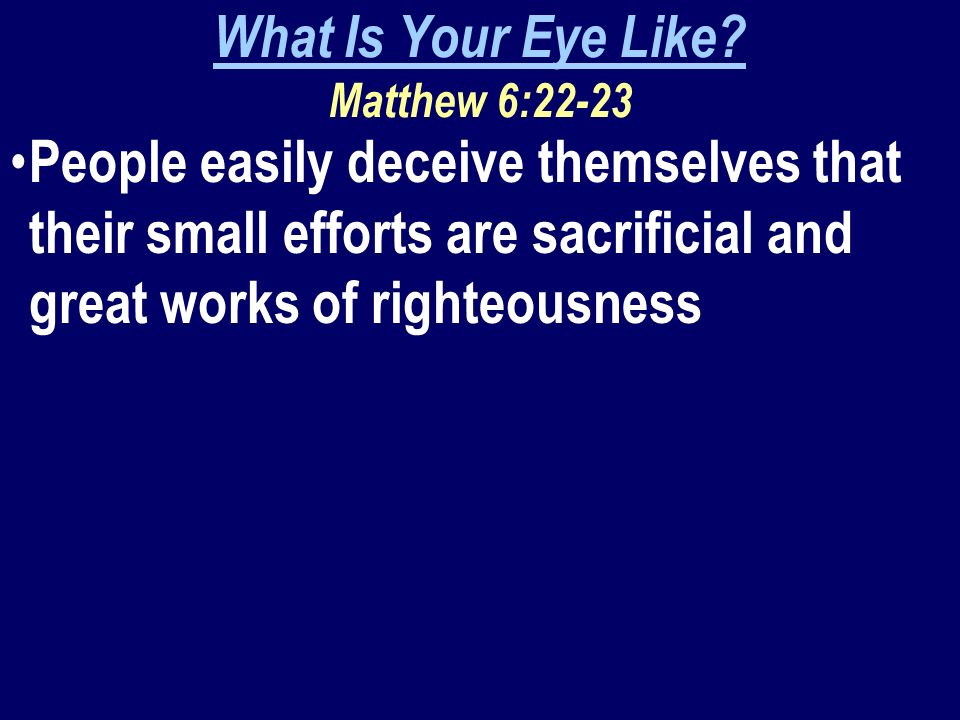 What Is Your Eye Like?
Matthew 6:22-23

•People easily deceive themselves that their small efforts are sacrificial and great works of righteousness